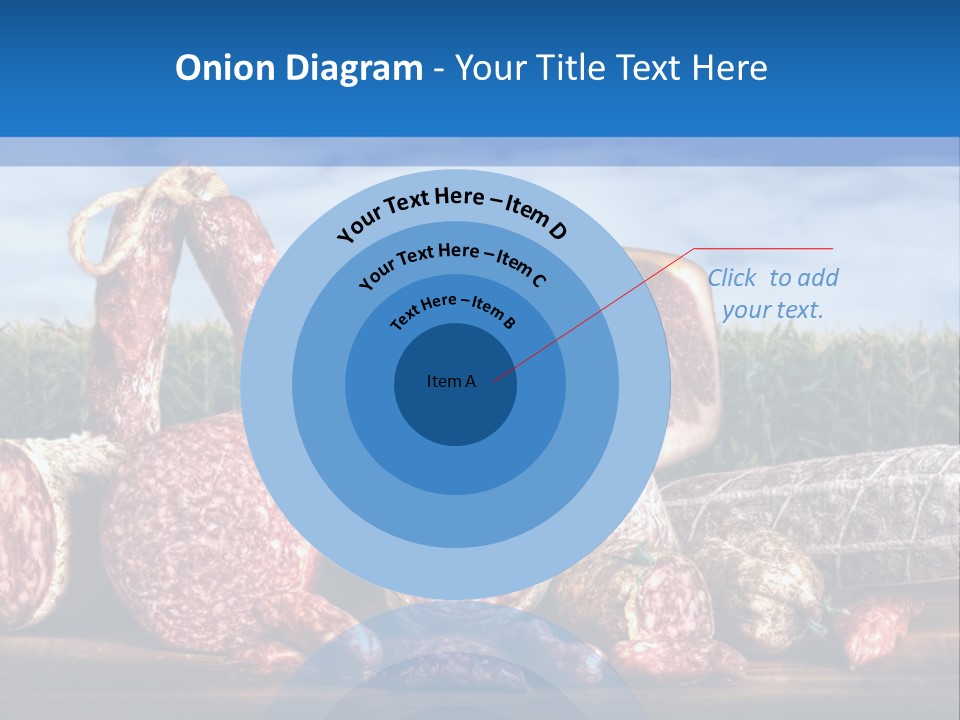 Onion Diagram - Your Title Text Here

Your Text Here – Item D

Your Text Here – Item C

Text Here – Item B

Item A

Click to add your text.